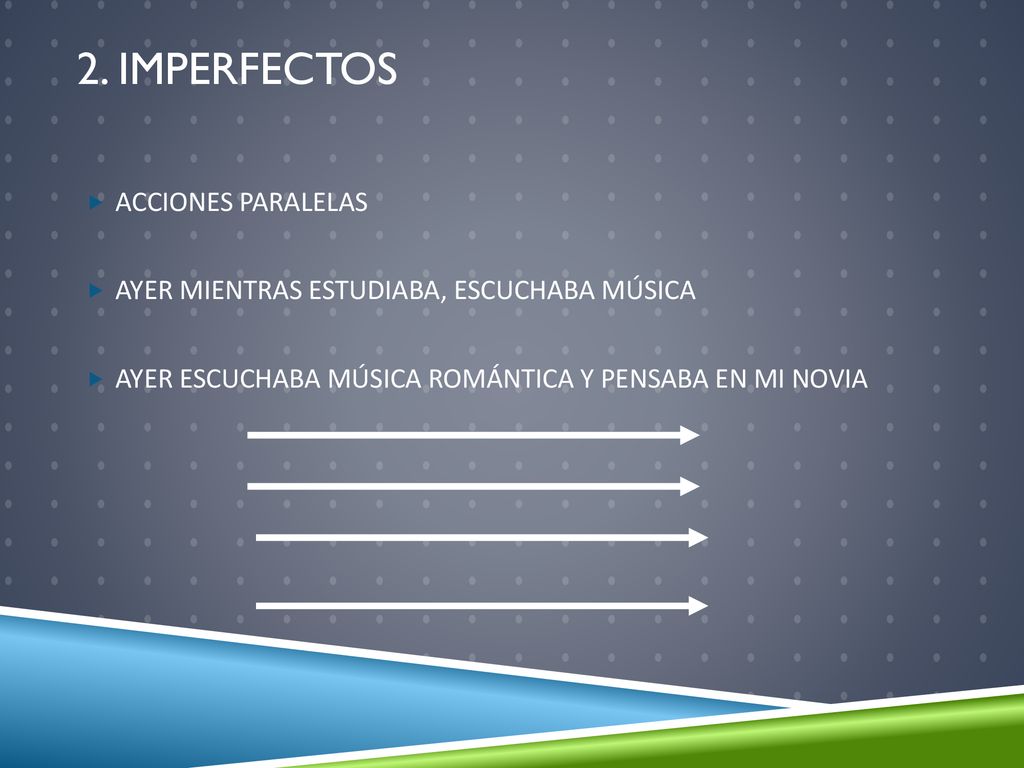 2. IMPERFECTOS

ACCIONES PARALELAS

AYER MIENTRAS ESTUDIABA, ESCUCHABA MÚSICA

AYER ESCUCHABA MÚSICA ROMÁNTICA Y PENSABA EN MI NOVIA